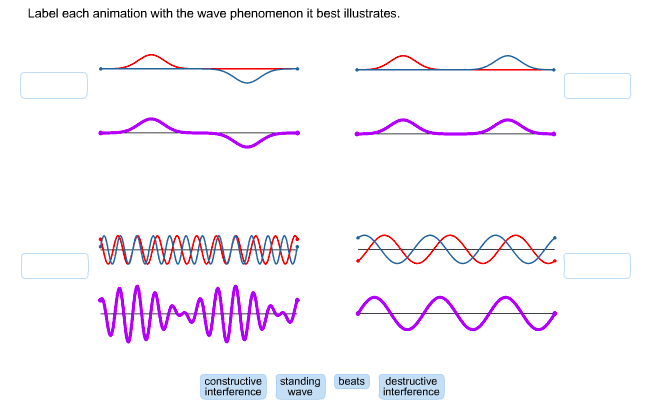 Label each animation with the wave phenomenon it best illustrates.

constructive interference

standing wave

beats

destructive interference